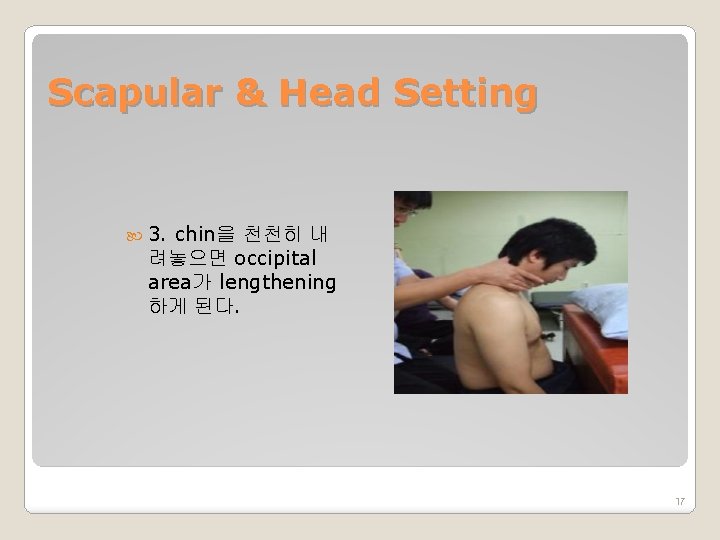 Scapular & Head Setting

3. chin을 천천히 내려놓으면 occipital area가 lengthening 하게 된다.

17